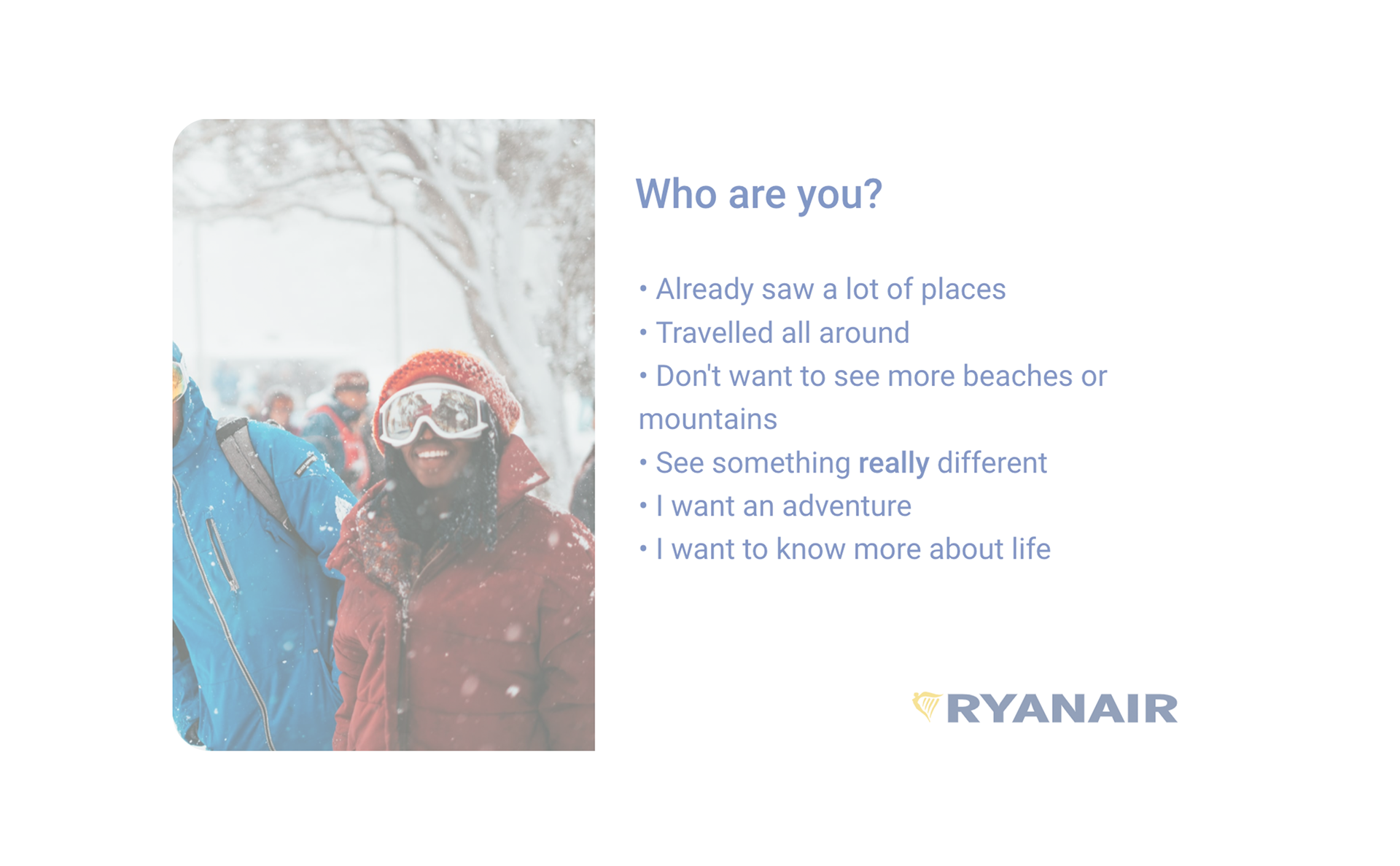 Who are you?

• Already saw a lot of places
• Travelled all around
• Don't want to see more beaches or mountains
• See something really different
• I want an adventure
• I want to know more about life

RYANAIR